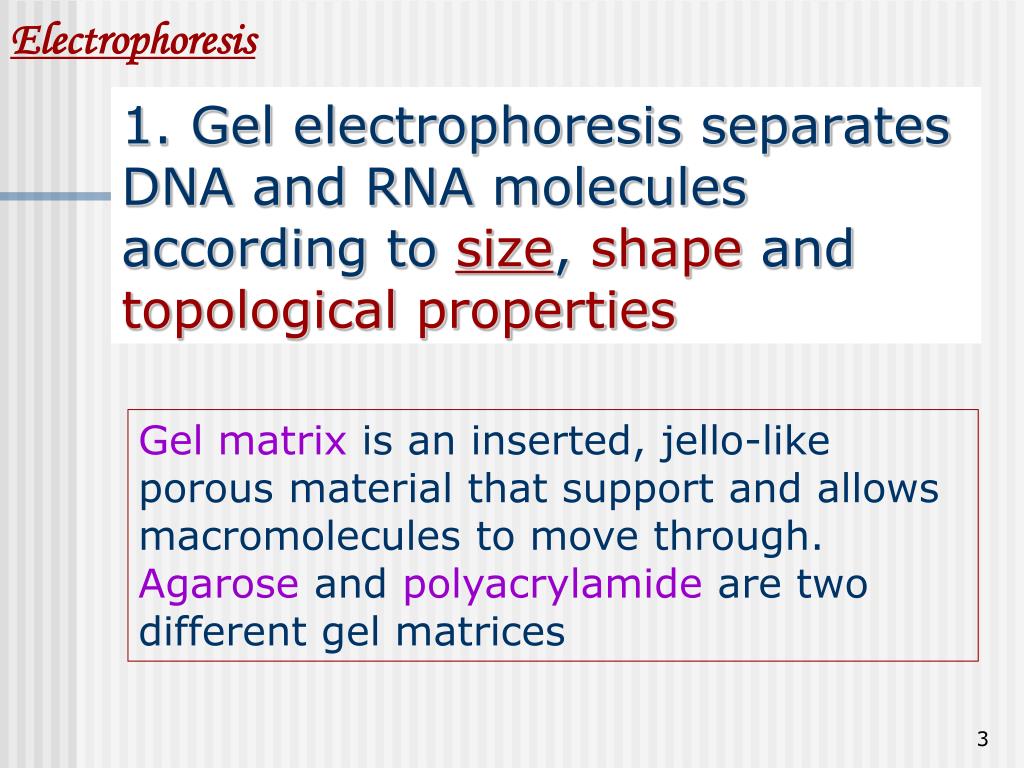 Electrophoresis

1. Gel electrophoresis separates DNA and RNA molecules according to size, shape and topological properties

Gel matrix is an inserted, jello-like porous material that support and allows macromolecules to move through. Agarose and polyacrylamide are two different gel matrices

3